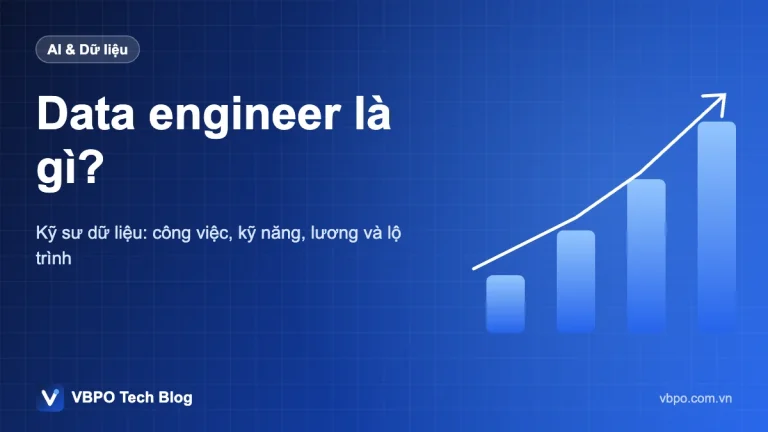 AI & Dữ liệu

Data engineer là gì?

Kỹ sư dữ liệu: công việc, kỹ năng, lương và lộ trình

VBPO Tech Blog

vbpo.com.vn